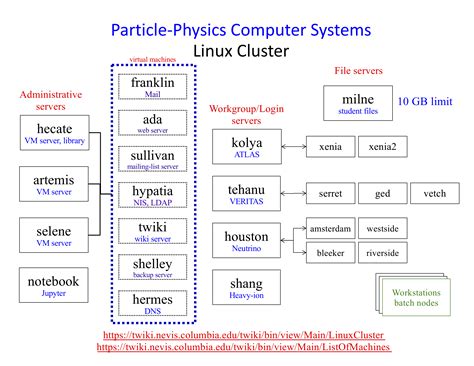 Particle-Physics Computer Systems
Linux Cluster

Administrative servers

hecate
VM server, library

artemis
VM server

selene
VM server

notebook
Jupyter

virtual machines

franklin
Mail

ada
web server

sullivan
mailing-list server

hypatia
NIS, LDAP

twiki
wiki server

shelley
backup server

hermes
DNS

Workgroup/Login servers

kolya
ATLAS

xenia

xenia2

tehanu
VERITAS

serret

ged

vetch

houston
Neutrino

amsterdam

westside

bleeker

riverside

shang
Heavy-ion

File servers

milne
student files

10 GB limit

Workstations
batch nodes

https://twiki.nevis.columbia.edu/twiki/bin/view/Main/LinuxCluster
https://twiki.nevis.columbia.edu/twiki/bin/view/Main/ListOfMachines